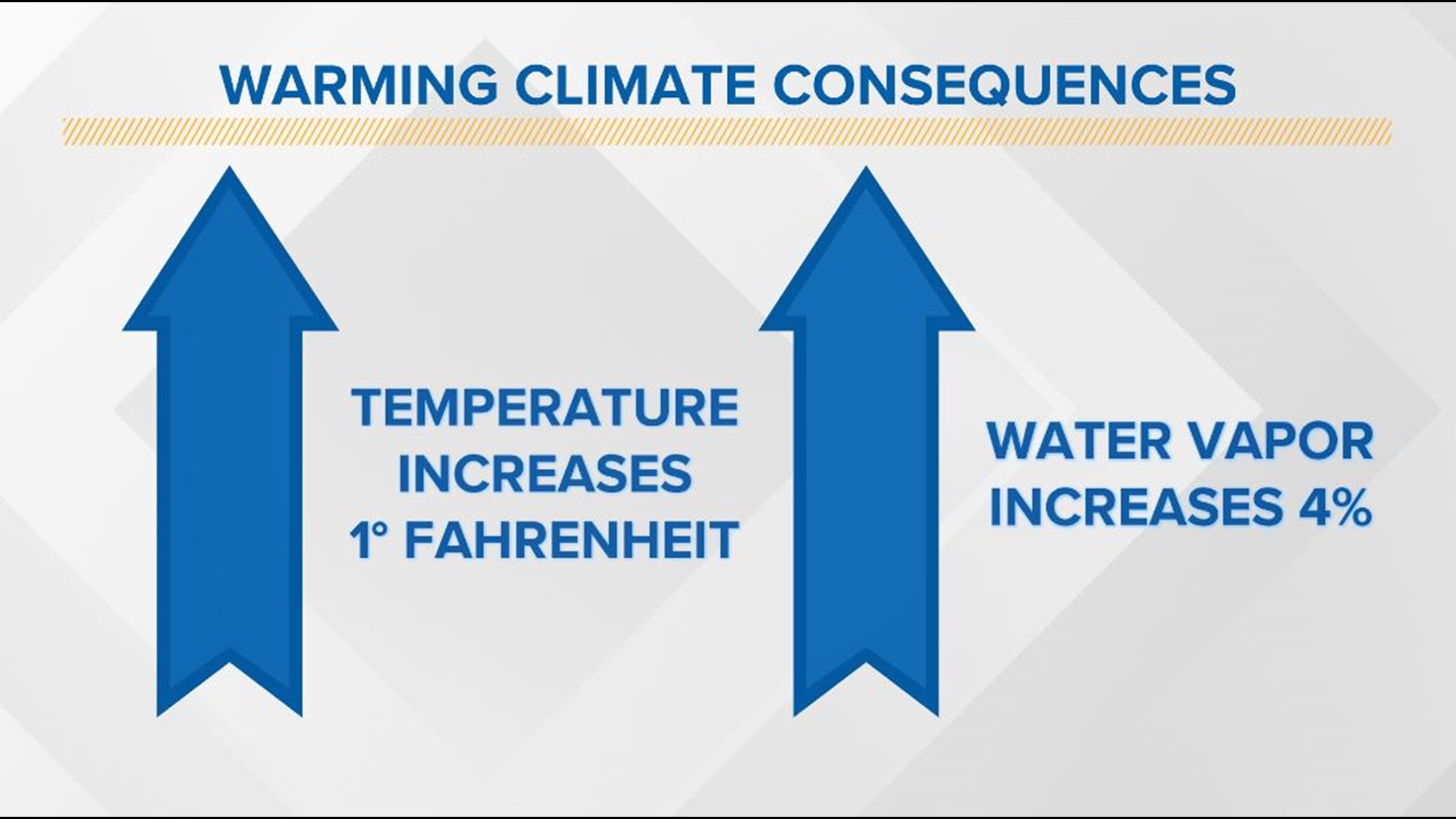 WARMING CLIMATE CONSEQUENCES

TEMPERATURE INCREASES 1° FAHRENHEIT

WATER VAPOR INCREASES 4%